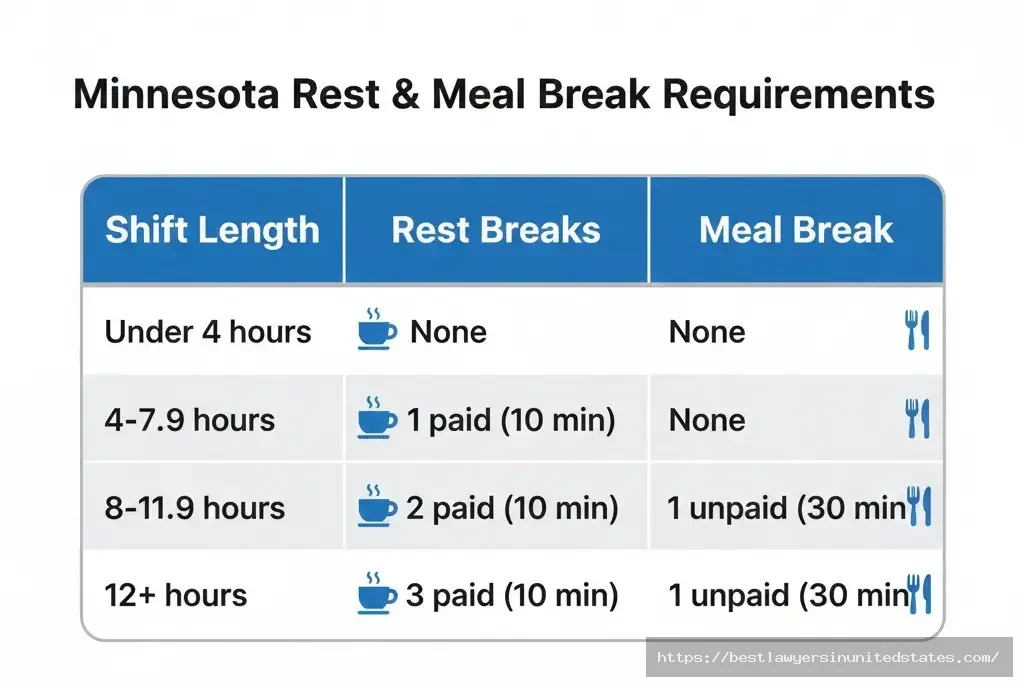 Minnesota Rest & Meal Break Requirements

| Shift Length | Rest Breaks | Meal Break |
|---|---|---|
| Under 4 hours | None | None |
| 4-7.9 hours | 1 paid (10 min) | None |
| 8-11.9 hours | 2 paid (10 min) | 1 unpaid (30 min |
| 12+ hours | 3 paid (10 min) | 1 unpaid (30 min |

https://bestlawyersinunitedstates.com/